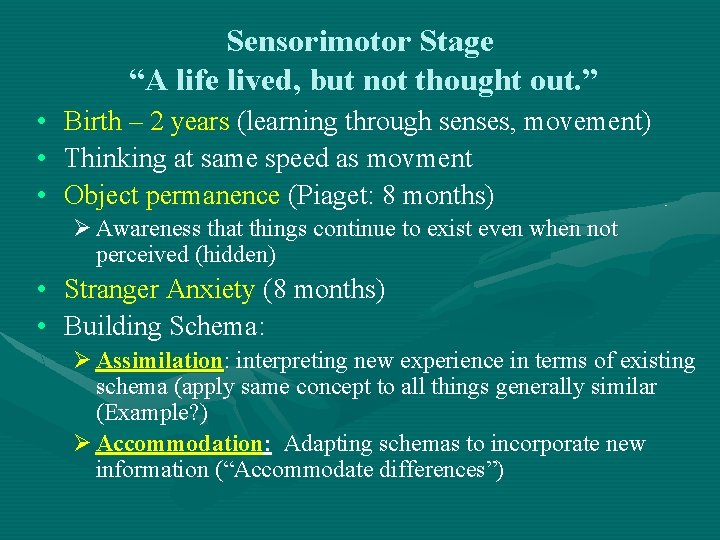 Sensorimotor Stage
“A life lived, but not thought out.”

• Birth – 2 years (learning through senses, movement)
• Thinking at same speed as movment
• Object permanence (Piaget: 8 months)
➢ Awareness that things continue to exist even when not perceived (hidden)
• Stranger Anxiety (8 months)
• Building Schema:
➢ Assimilation: interpreting new experience in terms of existing schema (apply same concept to all things generally similar (Example?)
➢ Accommodation: Adapting schemas to incorporate new information (“Accommodate differences”)